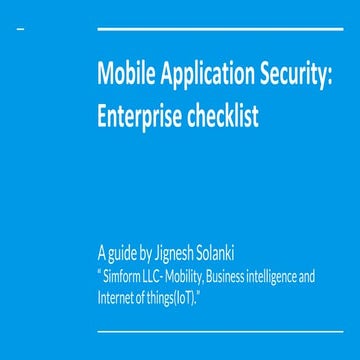 Mobile Application Security: Enterprise checklist

A guide by Jignesh Solanki
" Simform LLC- Mobility, Business intelligence and Internet of things(IoT)."